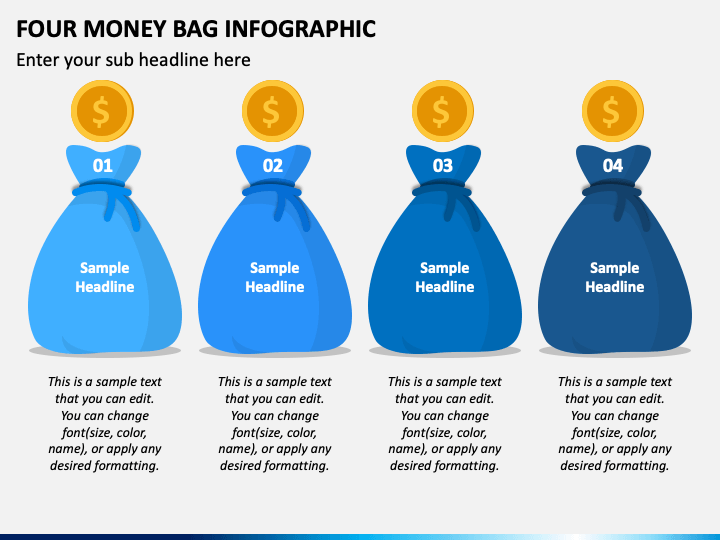 FOUR MONEY BAG INFOGRAPHIC

Enter your sub headline here

$

01

Sample Headline

This is a sample text that you can edit. You can change font(size, color, name), or apply any desired formatting.

$

02

Sample Headline

This is a sample text that you can edit. You can change font(size, color, name), or apply any desired formatting.

$

03

Sample Headline

This is a sample text that you can edit. You can change font(size, color, name), or apply any desired formatting.

$

04

Sample Headline

This is a sample text that you can edit. You can change font(size, color, name), or apply any desired formatting.